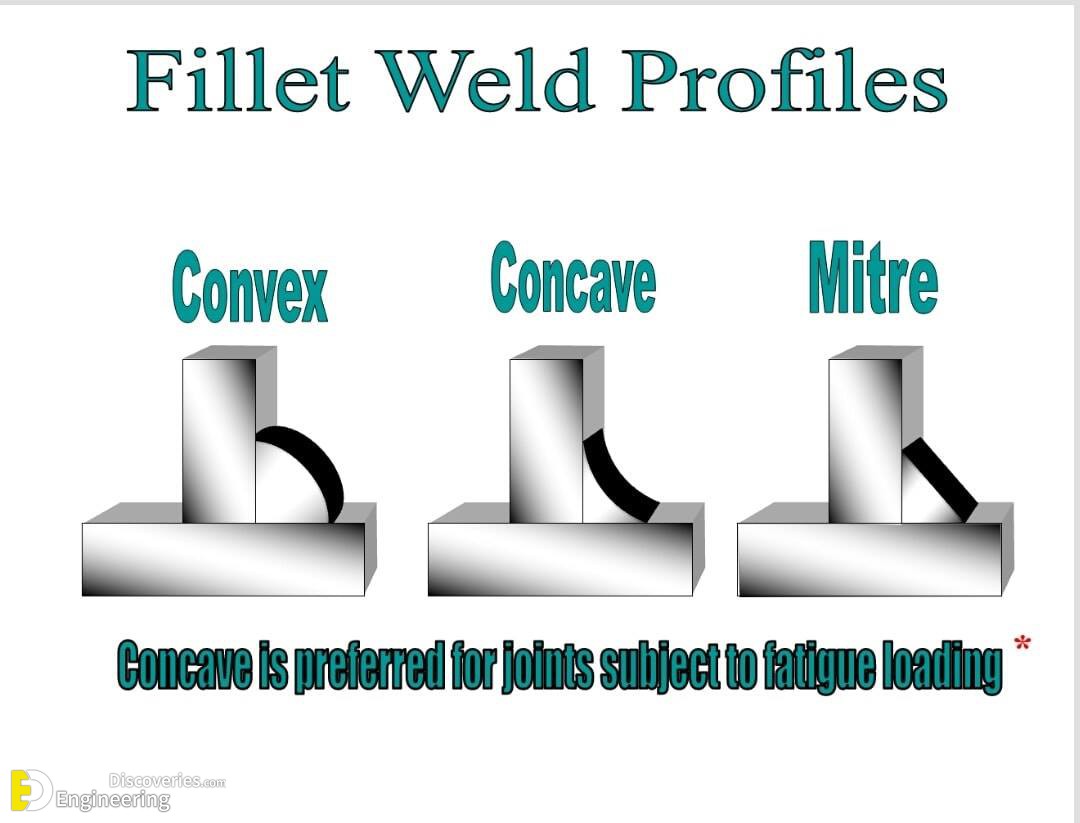 Fillet Weld Profiles

Convex

Concave

Mitre

Concave is preferred for joints subject to fatigue loading *

Discoveries.com
Engineering